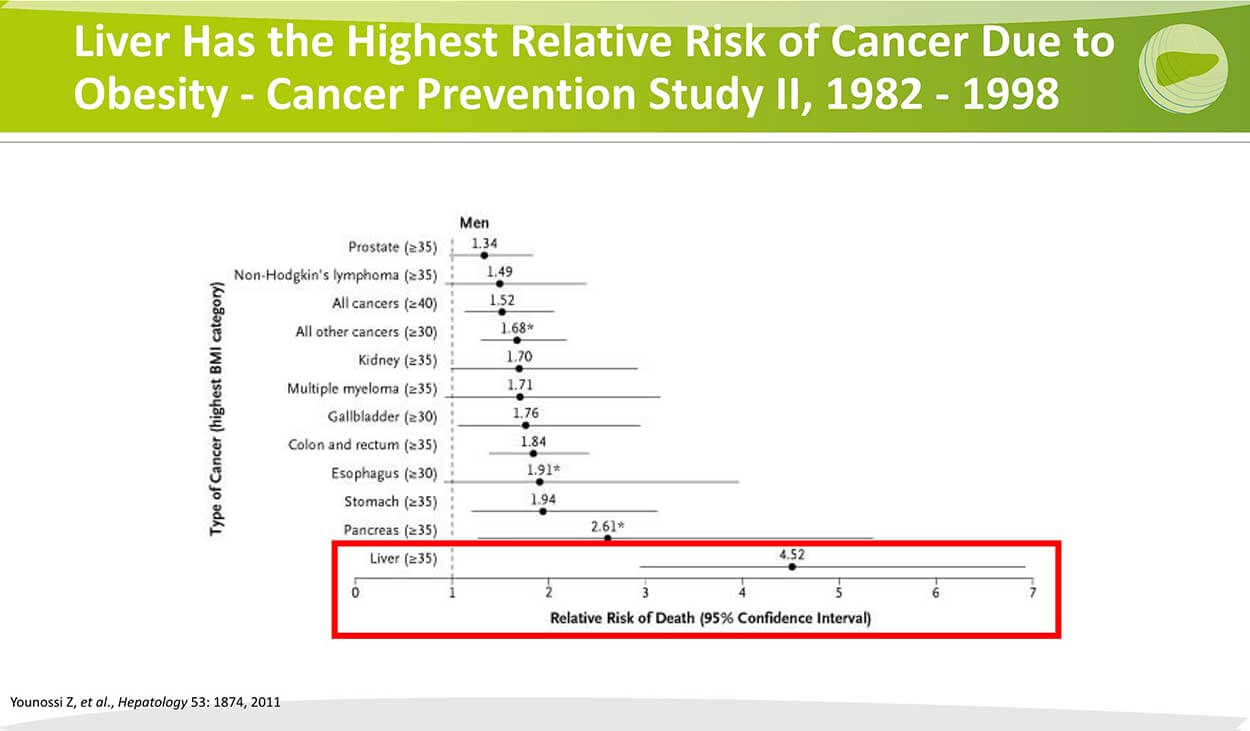 Liver Has the Highest Relative Risk of Cancer Due to Obesity - Cancer Prevention Study II, 1982 - 1998

Men

Type of Cancer (highest BMI category)

Prostate (≥35) 1.34
Non-Hodgkin's lymphoma (≥35) 1.49
All cancers (≥40) 1.52
All other cancers (≥30) 1.68*
Kidney (≥35) 1.70
Multiple myeloma (≥35) 1.71
Gallbladder (≥30) 1.76
Colon and rectum (≥35) 1.84
Esophagus (≥30) 1.91*
Stomach (≥35) 1.94
Pancreas (≥35) 2.61*
Liver (≥35) 4.52

0 1 2 3 4 5 6 7

Relative Risk of Death (95% Confidence Interval)

Younossi Z, et al., Hepatology 53: 1874, 2011